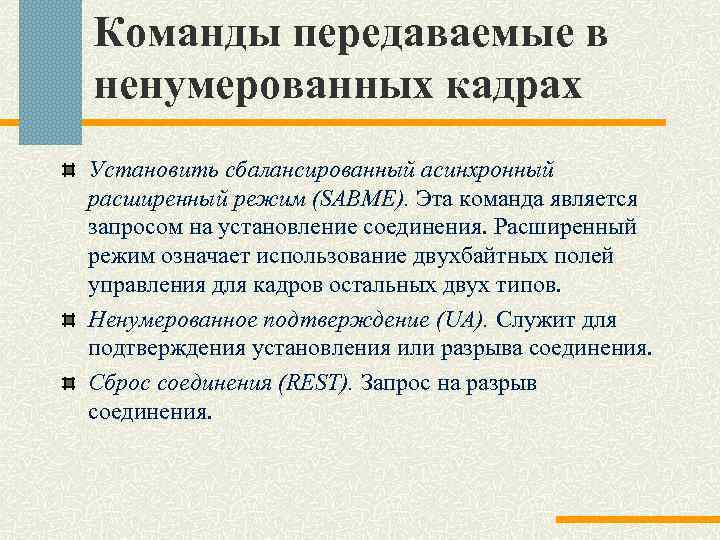 Команды передаваемые в ненумерованных кадрах

Установить сбалансированный асинхронный расширенный режим (SABME). Эта команда является запросом на установление соединения. Расширенный режим означает использование двухбайтных полей управления для кадров остальных двух типов.

Ненумерованное подтверждение (UA). Служит для подтверждения установления или разрыва соединения.

Сброс соединения (REST). Запрос на разрыв соединения.